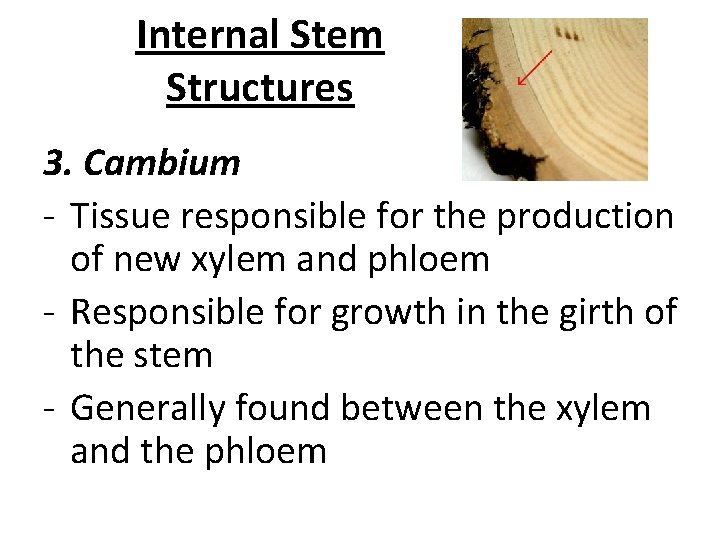 Internal Stem Structures

3. Cambium

- Tissue responsible for the production of new xylem and phloem
- Responsible for growth in the girth of the stem
- Generally found between the xylem and the phloem